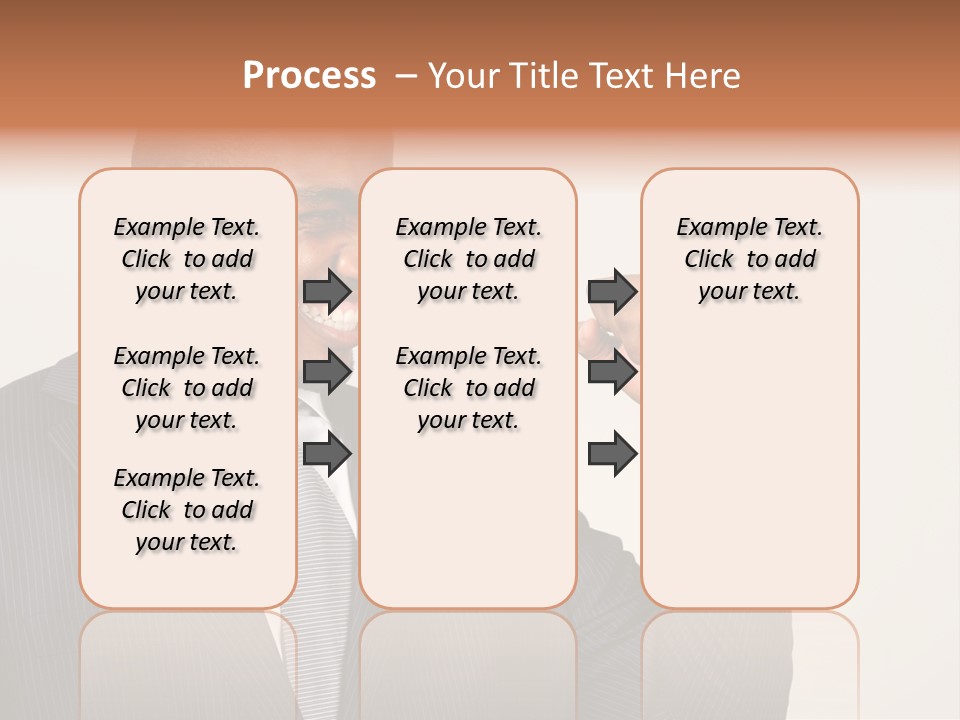 Process – Your Title Text Here

Example Text. Click to add your text.

Example Text. Click to add your text.

Example Text. Click to add your text.

Example Text. Click to add your text.

Example Text. Click to add your text.

Example Text. Click to add your text.